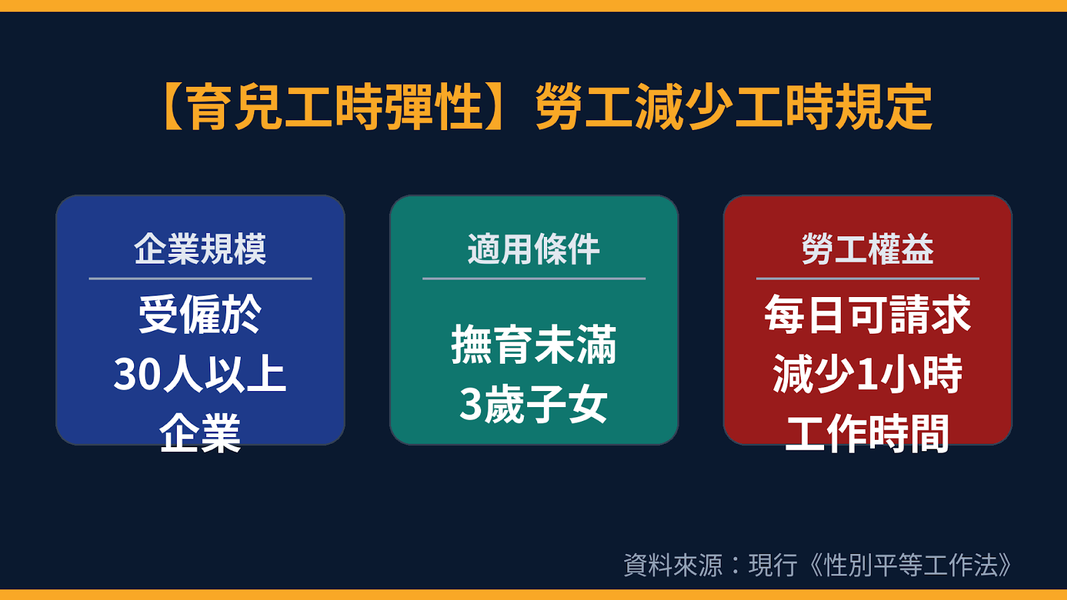 【育兒工時彈性】勞工減少工時規定

企業規模

受僱於
30人以上
企業

適用條件

撫育未滿
3歲子女

勞工權益

每日可請求
減少1小時
工作時間

資料來源：現行《性別平等工作法》